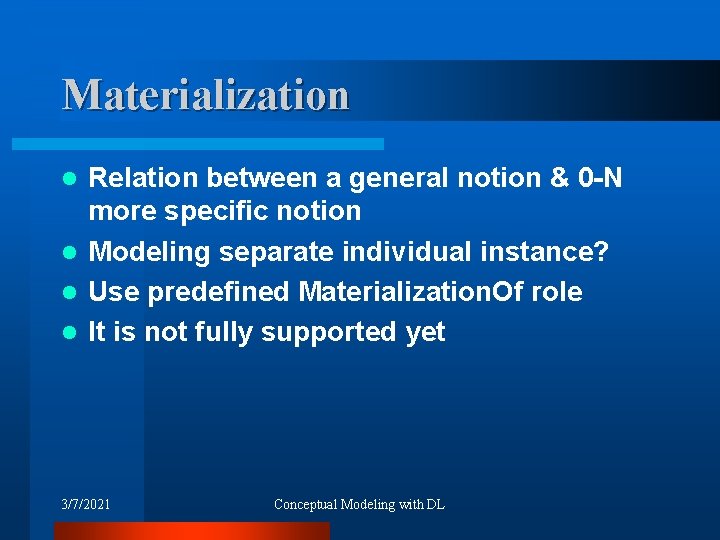 Materialization

- Relation between a general notion & 0-N more specific notion
- Modeling separate individual instance?
- Use predefined MaterializationOf role
- It is not fully supported yet

3/7/2021

Conceptual Modeling with DL